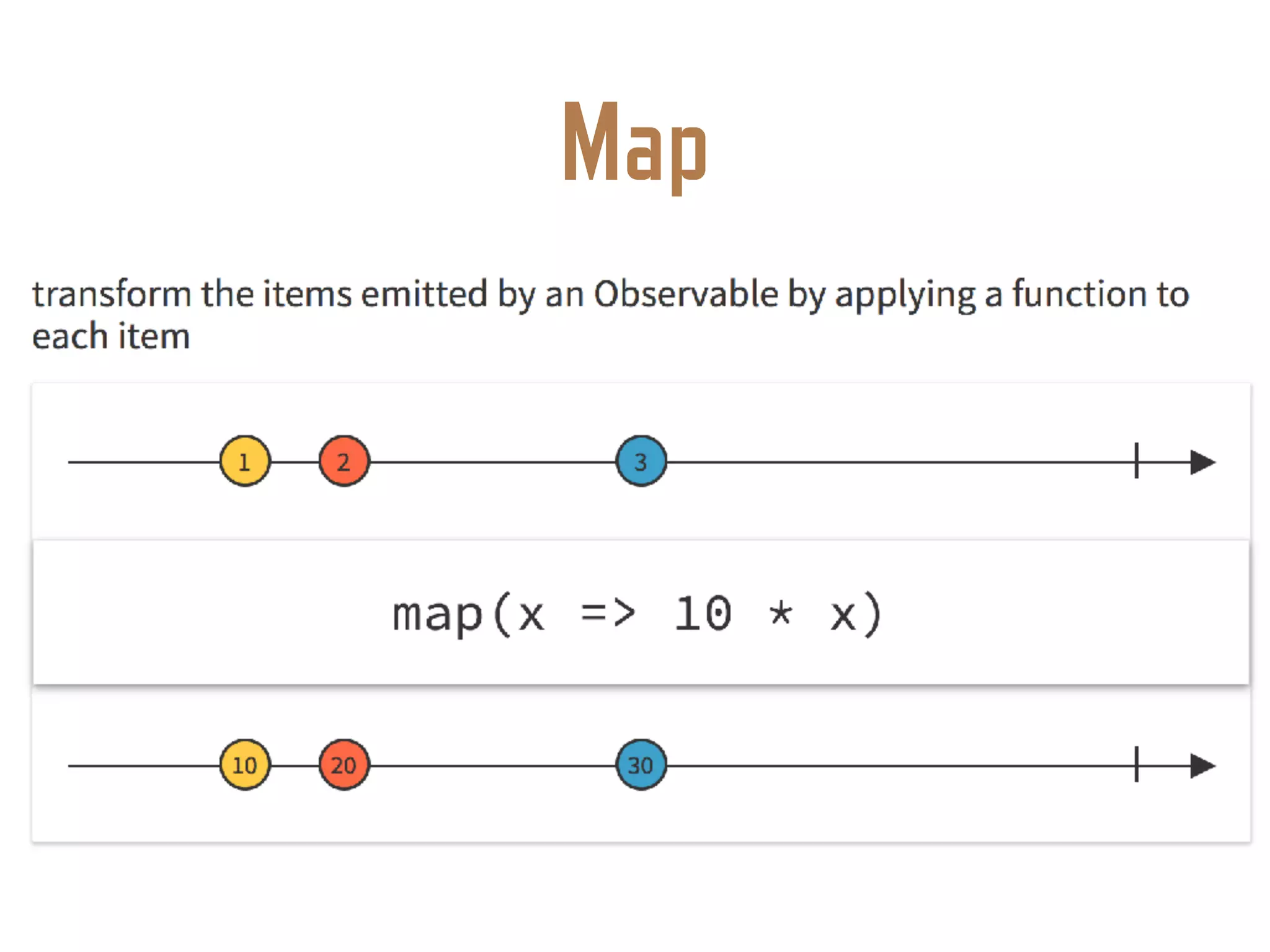 Map

transform the items emitted by an Observable by applying a function to each item

1 2 3

map(x => 10 * x)

10 20 30